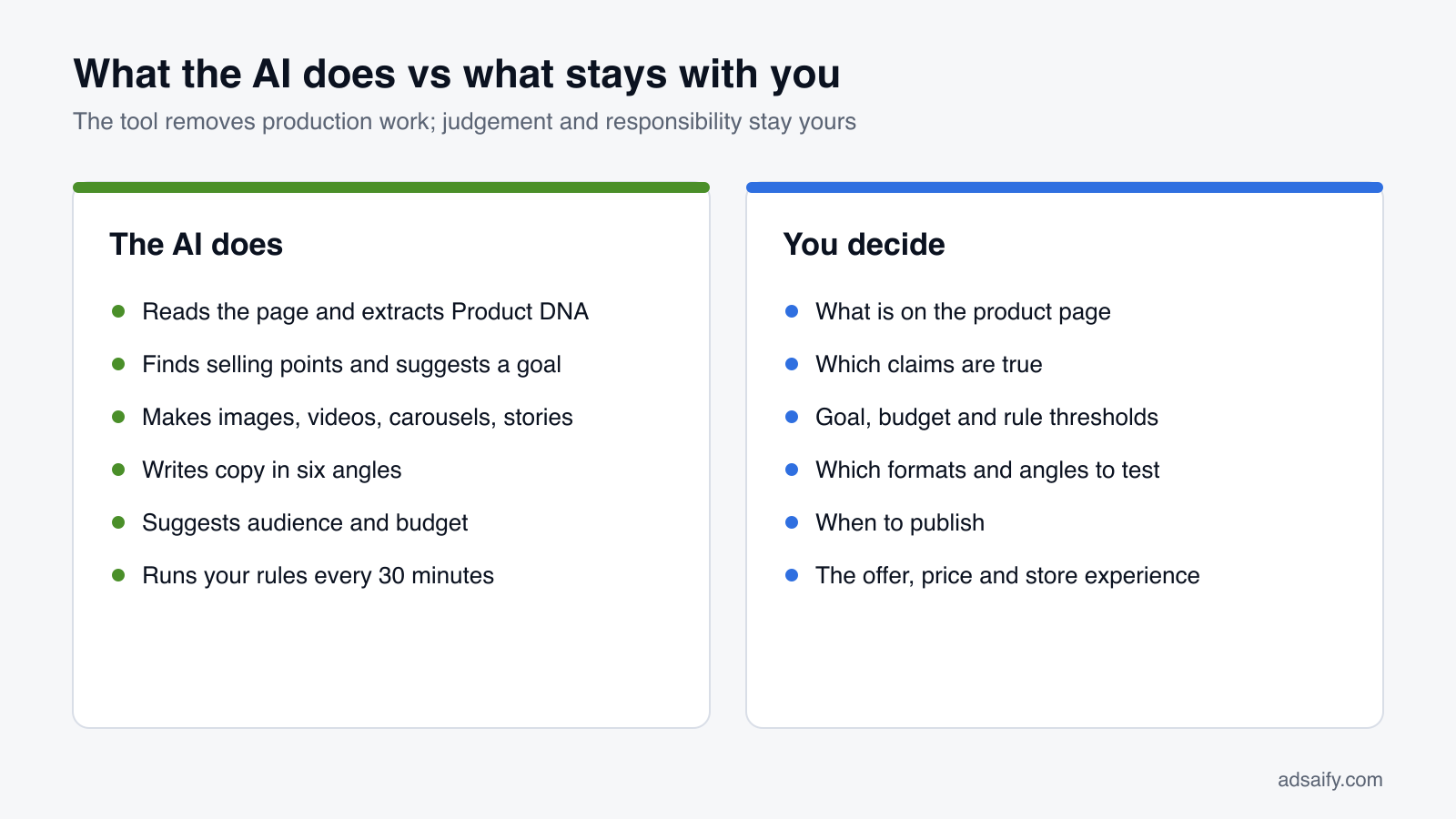 What the AI does vs what stays with you

The tool removes production work; judgement and responsibility stay yours

The AI does

• Reads the page and extracts Product DNA
• Finds selling points and suggests a goal
• Makes images, videos, carousels, stories
• Writes copy in six angles
• Suggests audience and budget
• Runs your rules every 30 minutes

You decide

• What is on the product page
• Which claims are true
• Goal, budget and rule thresholds
• Which formats and angles to test
• When to publish
• The offer, price and store experience

adsaify.com